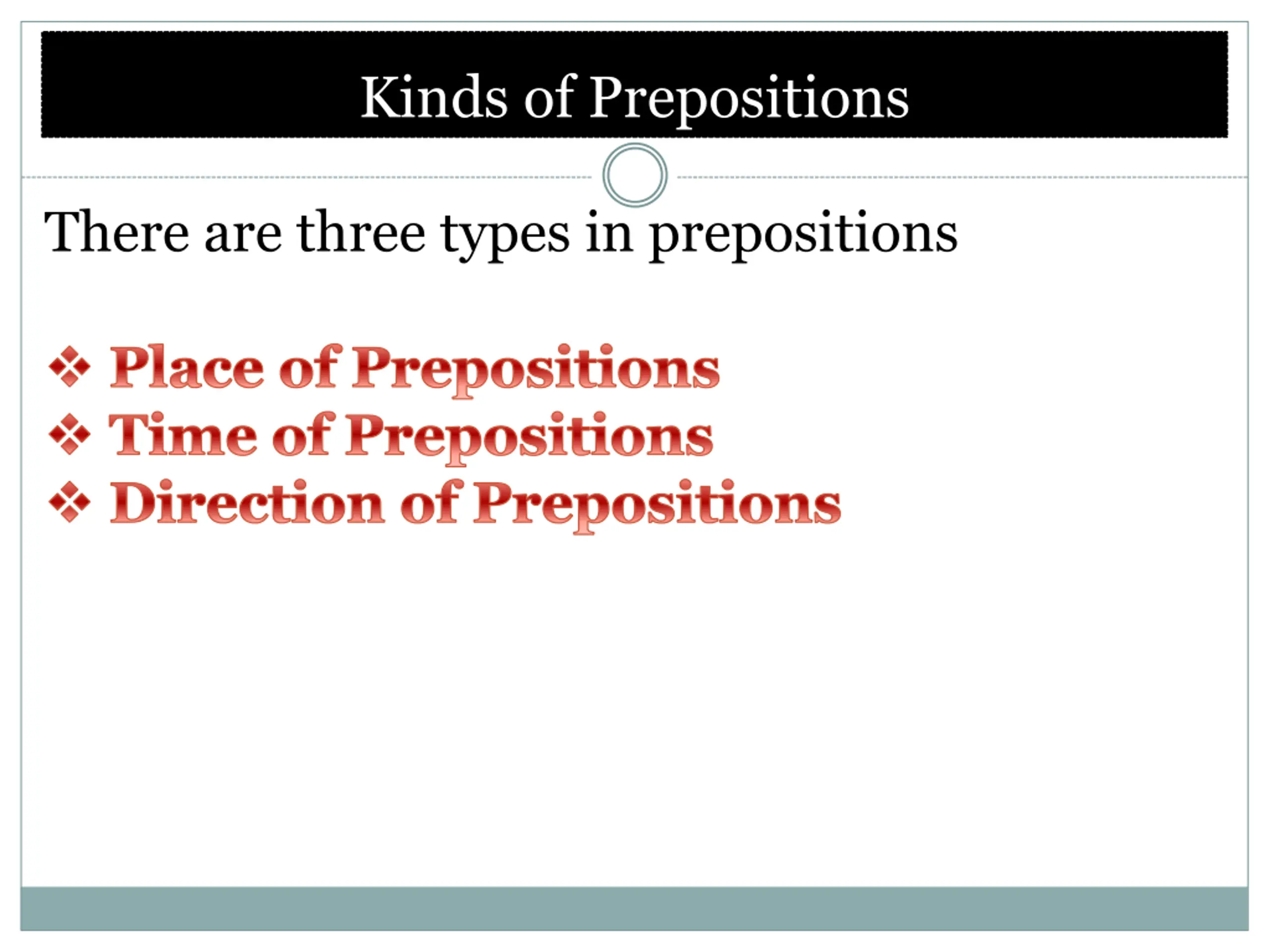 Kinds of Prepositions

There are three types in prepositions

❖ Place of Prepositions
❖ Time of Prepositions
❖ Direction of Prepositions